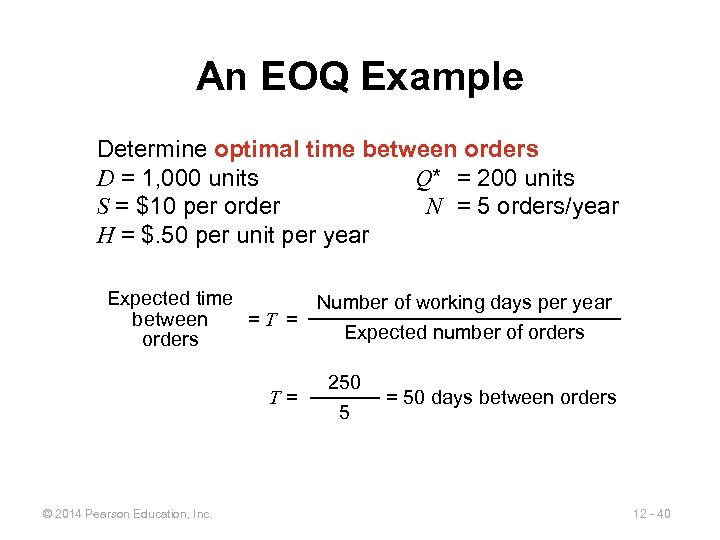 An EOQ Example

Determine optimal time between orders

$D$ = 1,000 units
$S$ = \$10 per order
$H$ = \$.50 per unit per year

$Q^*$ = 200 units
$N$ = 5 orders/year

Expected time between orders $= T = \frac{\text{Number of working days per year}}{\text{Expected number of orders}}$

$T = \frac{250}{5}$ = 50 days between orders

© 2014 Pearson Education, Inc.

12 - 40